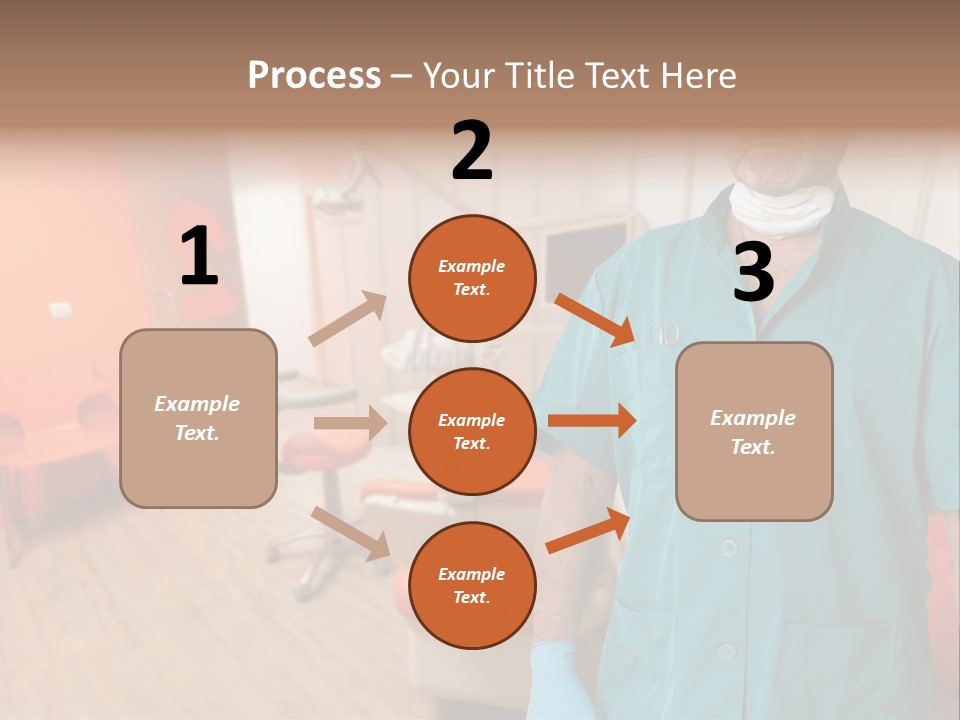 Process – Your Title Text Here

1

Example Text.

2

Example Text.

Example Text.

Example Text.

3

Example Text.